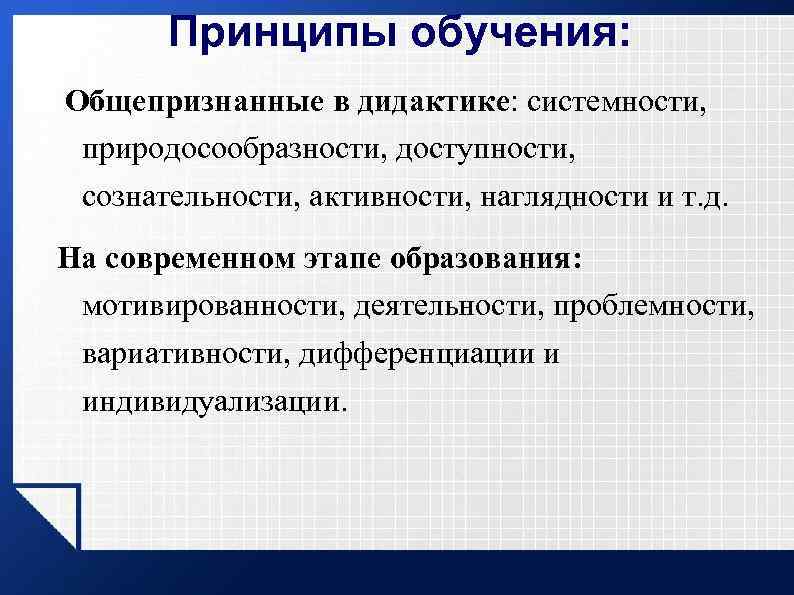 Принципы обучения:

Общепризнанные в дидактике: системности, природосообразности, доступности, сознательности, активности, наглядности и т.д.

На современном этапе образования: мотивированности, деятельности, проблемности, вариативности, дифференциации и индивидуализации.